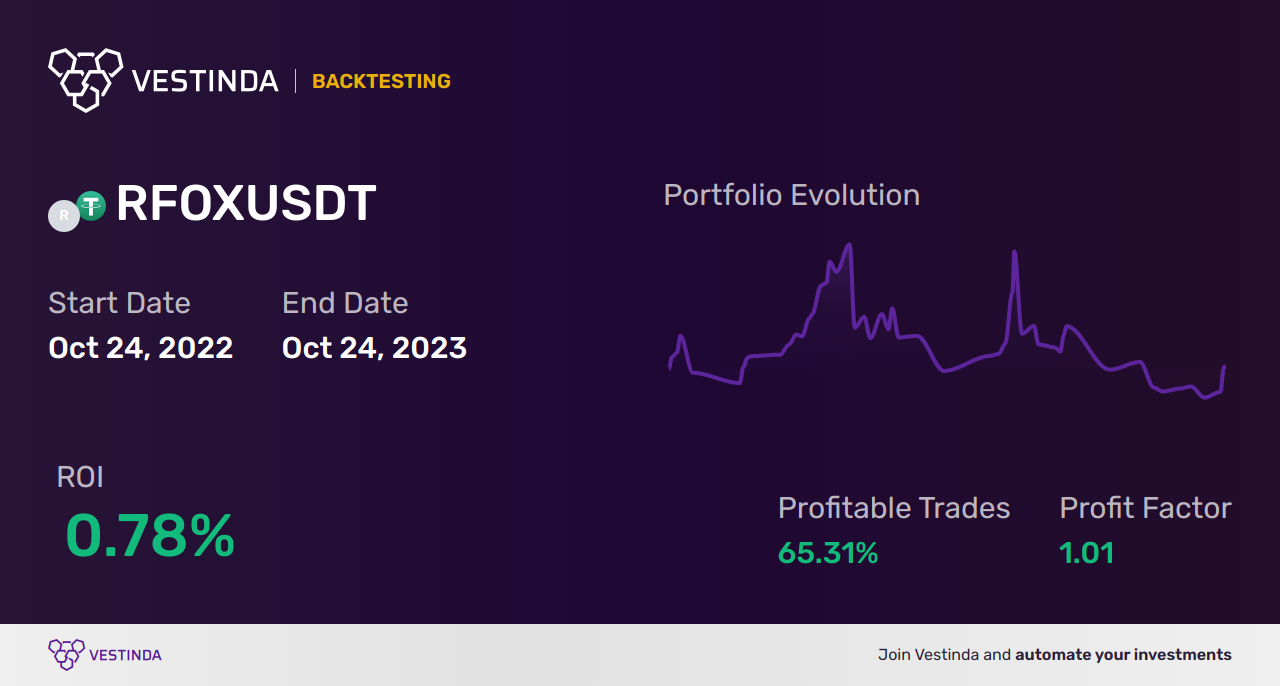 VESTINDA | BACKTESTING

R RFOXUSDT

Start Date
Oct 24, 2022

End Date
Oct 24, 2023

Portfolio Evolution

ROI
0.78%

Profitable Trades
65.31%

Profit Factor
1.01

VESTINDA

Join Vestinda and automate your investments